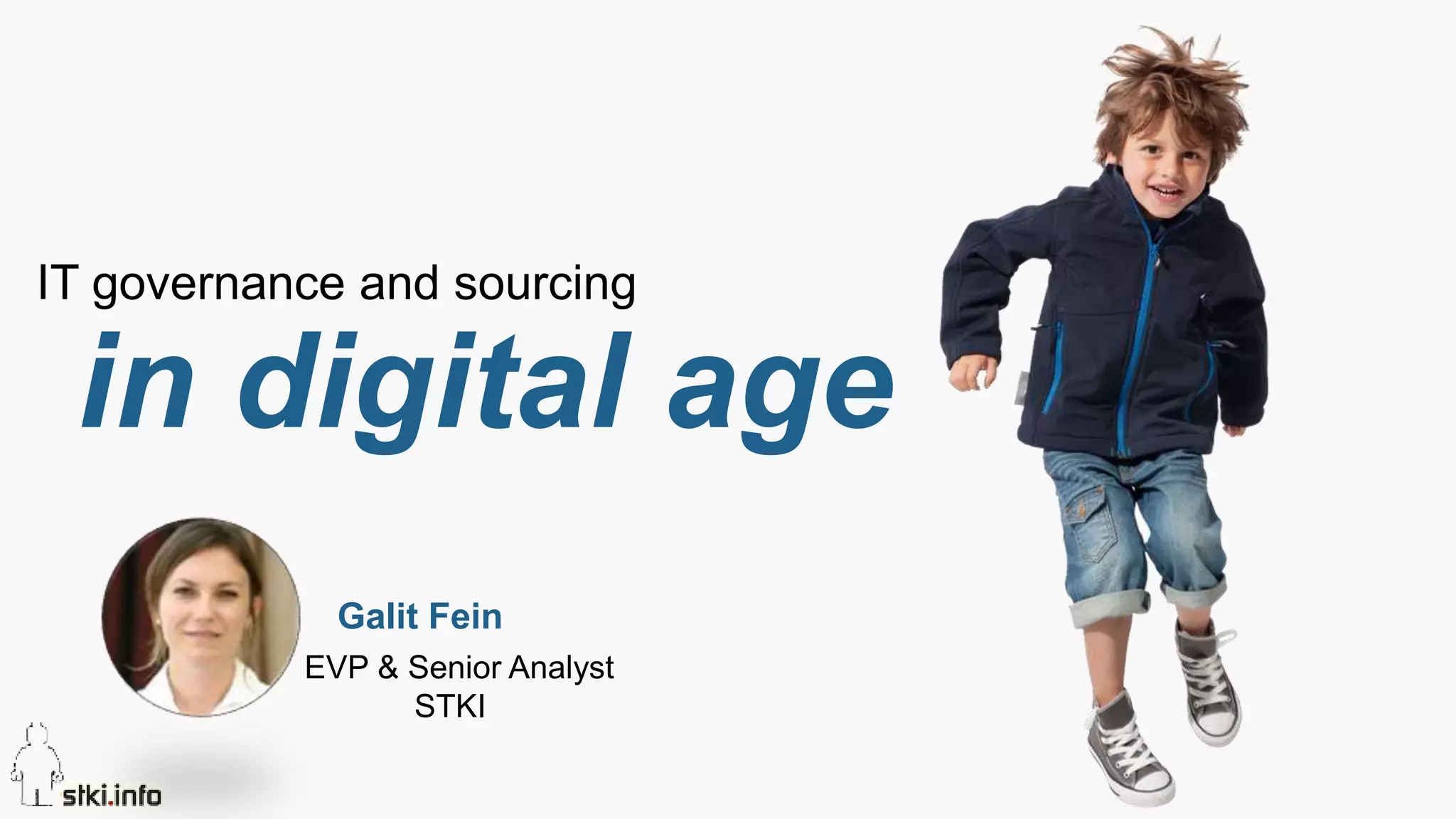 IT governance and sourcing
in digital age

Galit Fein
EVP & Senior Analyst
STKI

stki.info